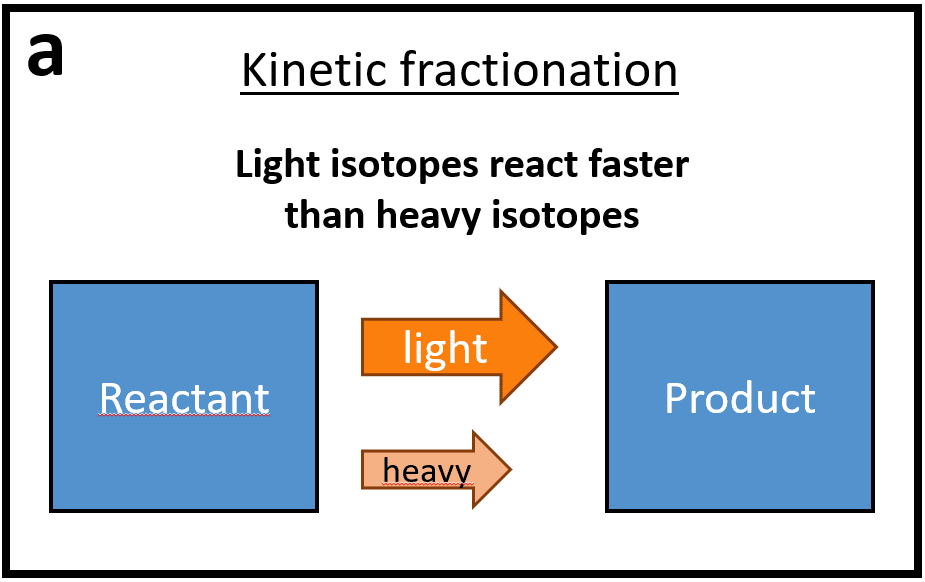 a

Kinetic fractionation

Light isotopes react faster than heavy isotopes

Reactant

light

heavy

Product